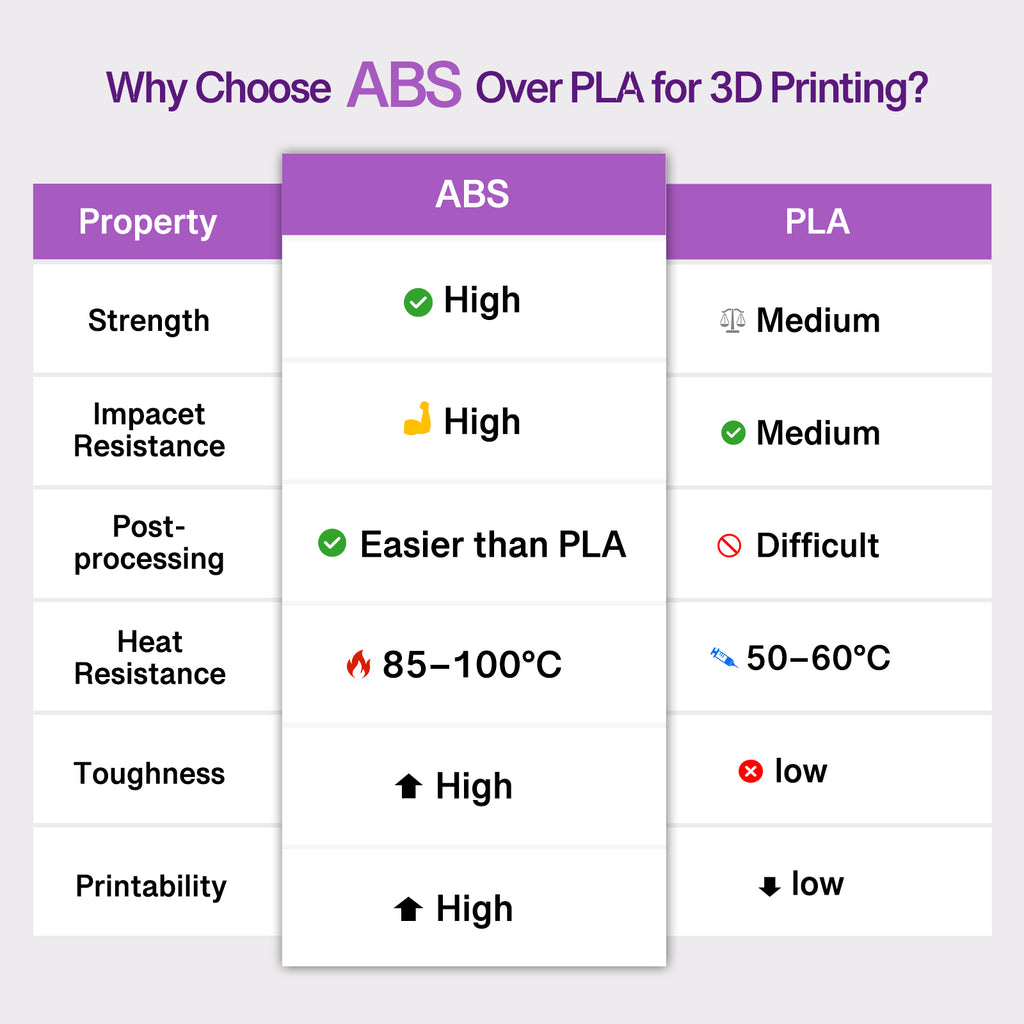 Why Choose ABS Over PLA for 3D Printing?

| Property | ABS | PLA |
|---|---|---|
| Strength | High | Medium |
| Impacet Resistance | High | Medium |
| Post-processing | Easier than PLA | Difficult |
| Heat Resistance | 85–100°C | 50–60°C |
| Toughness | High | low |
| Printability | High | low |